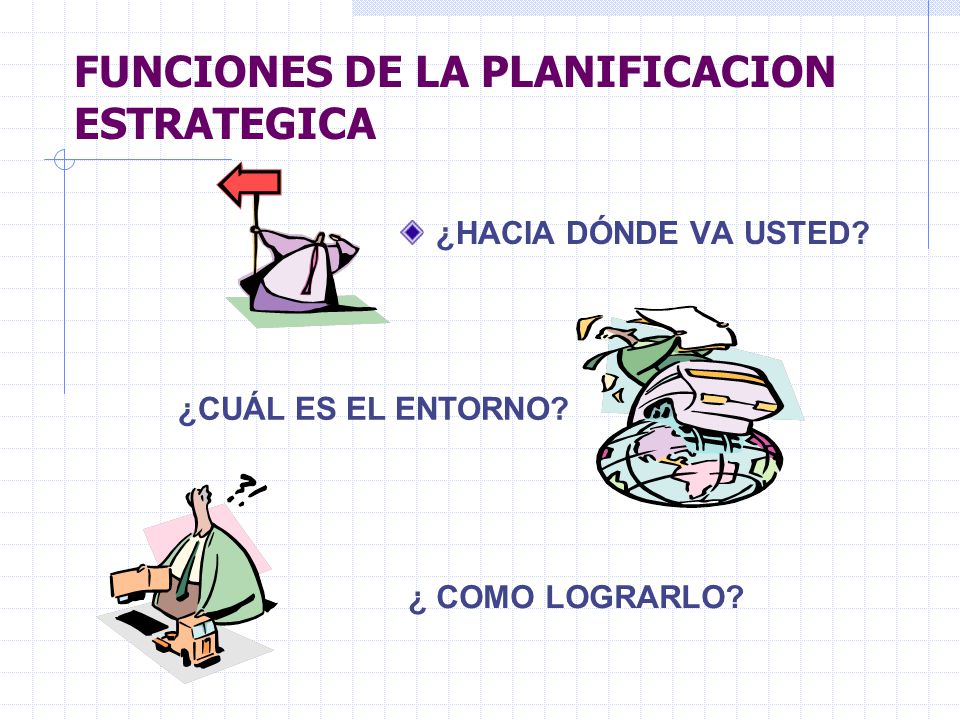 FUNCIONES DE LA PLANIFICACION ESTRATEGICA

¿HACIA DÓNDE VA USTED?

¿CUÁL ES EL ENTORNO?

?!

¿ COMO LOGRARLO?